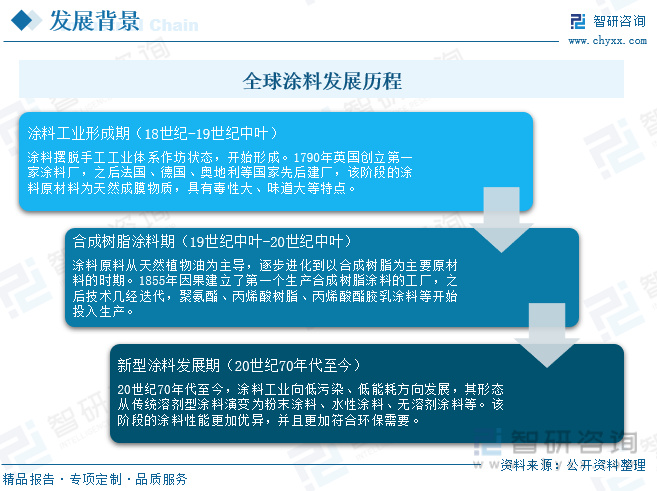 发展背景 Chain

智研咨询
www.chyxx.com

全球涂料发展历程

涂料工业形成期（18世纪-19世纪中叶）

涂料摆脱手工工业体系作坊状态，开始形成。1790年英国创立第一家涂料厂，之后法国、德国、奥地利等国家先后建厂，该阶段的涂料原材料为天然成膜物质，具有毒性大、味道大等特点。

合成树脂涂料期（19世纪中叶-20世纪中叶）

涂料原料从天然植物油为主导，逐步进化到以合成树脂为主要原材料的时期。1855年因果建立了第一个生产合成树脂涂料的工厂，之后技术几经迭代，聚氨酯、丙烯酸树脂、丙烯酸酯胶乳涂料等开始投入生产。

新型涂料发展期（20世纪70年代至今）

20世纪70年代至今，涂料工业向低污染、低能耗方向发展，其形态从传统溶剂型涂料演变为粉末涂料、水性涂料、无溶剂涂料等。该阶段的涂料性能更加优异，并且更加符合环保需要。

智研咨询

资料来源：公开资料整理

精品报告 · 专项定制 · 品质服务